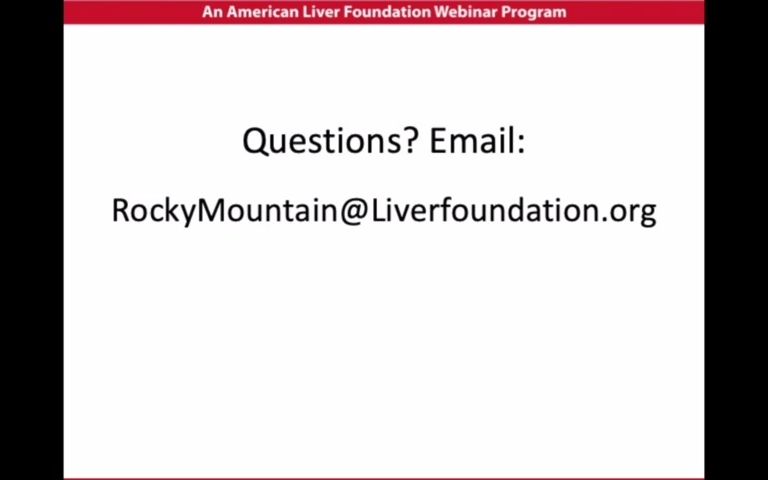 An American Liver Foundation Webinar Program

Questions? Email:

RockyMountain@Liverfoundation.org